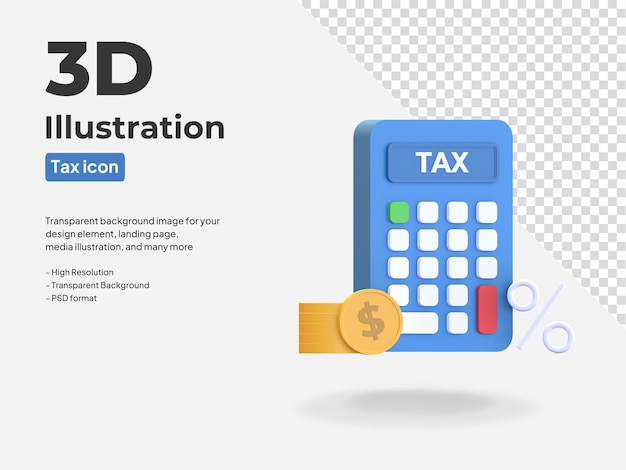 3D
Illustration
Tax icon

Transparent background image for your design element, landing page, media illustration, and many more

- High Resolution
- Transparent Background
- PSD format

TAX

$

%